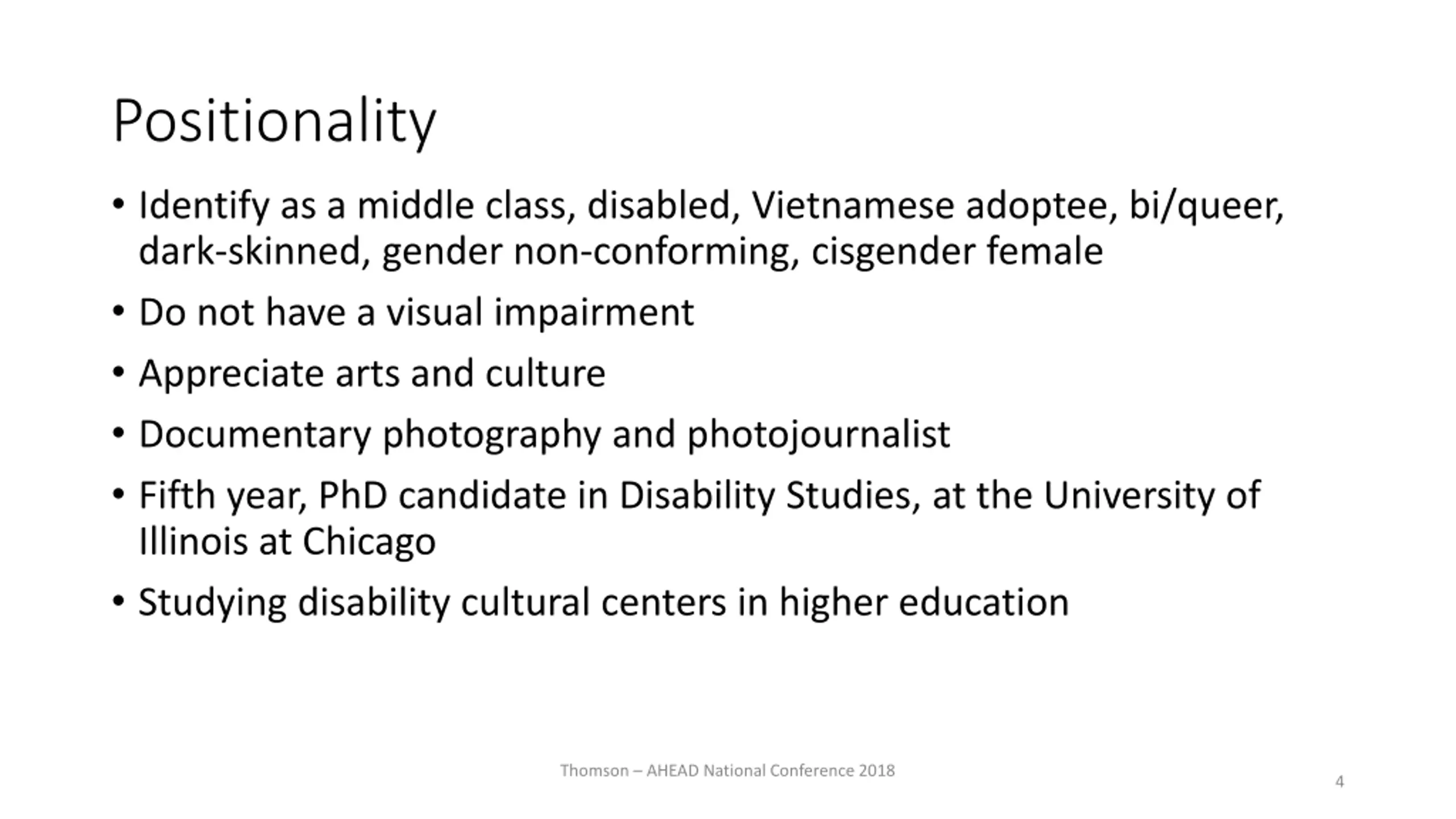 Positionality

• Identify as a middle class, disabled, Vietnamese adoptee, bi/queer, dark-skinned, gender non-conforming, cisgender female
• Do not have a visual impairment
• Appreciate arts and culture
• Documentary photography and photojournalist
• Fifth year, PhD candidate in Disability Studies, at the University of Illinois at Chicago
• Studying disability cultural centers in higher education

Thomson – AHEAD National Conference 2018

4